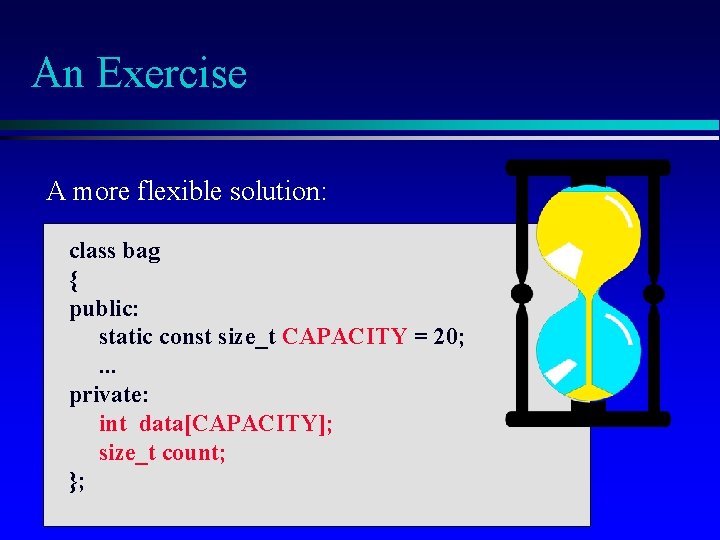 An Exercise

A more flexible solution:

class bag
{
public:
static const size_t CAPACITY = 20;
...
private:
int data[CAPACITY];
size_t count;
};